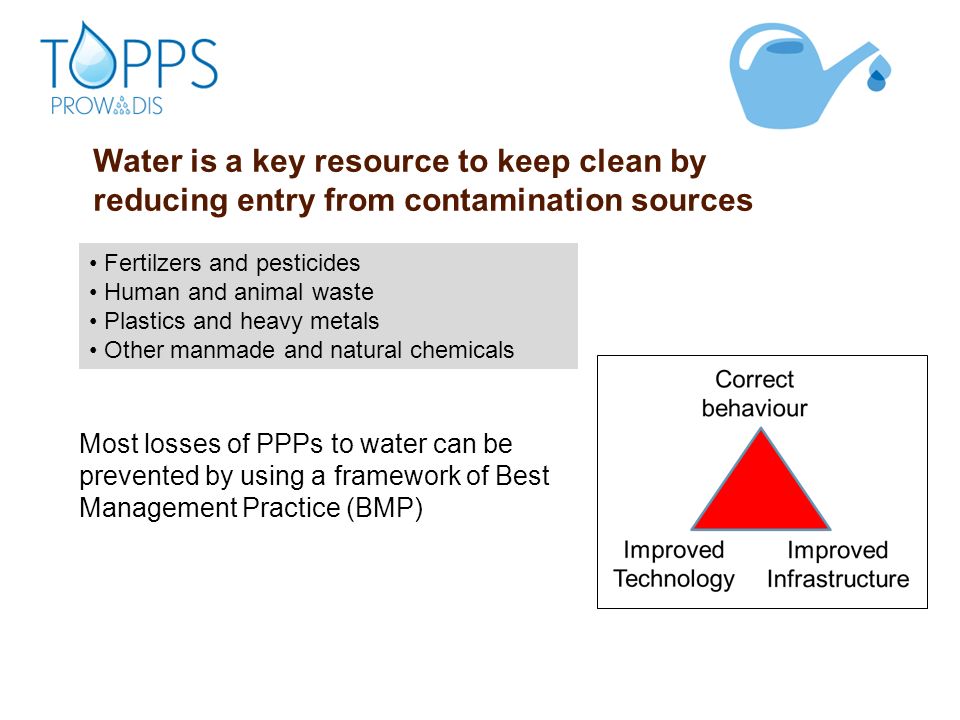 TOPPS
PROWADIS

Water is a key resource to keep clean by reducing entry from contamination sources

• Fertilzers and pesticides
• Human and animal waste
• Plastics and heavy metals
• Other manmade and natural chemicals

Most losses of PPPs to water can be prevented by using a framework of Best Management Practice (BMP)

Correct behaviour

Improved Technology

Improved Infrastructure